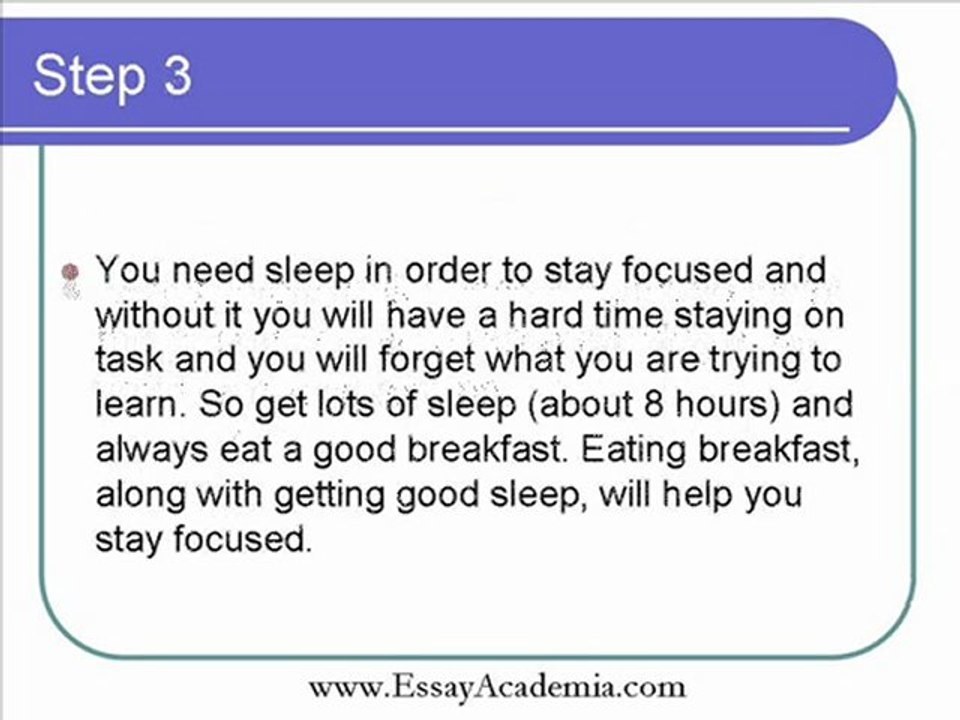 Step 3

You need sleep in order to stay focused and without it you will have a hard time staying on task and you will forget what you are trying to learn. So get lots of sleep (about 8 hours) and always eat a good breakfast. Eating breakfast, along with getting good sleep, will help you stay focused.

www.EssayAcademia.com